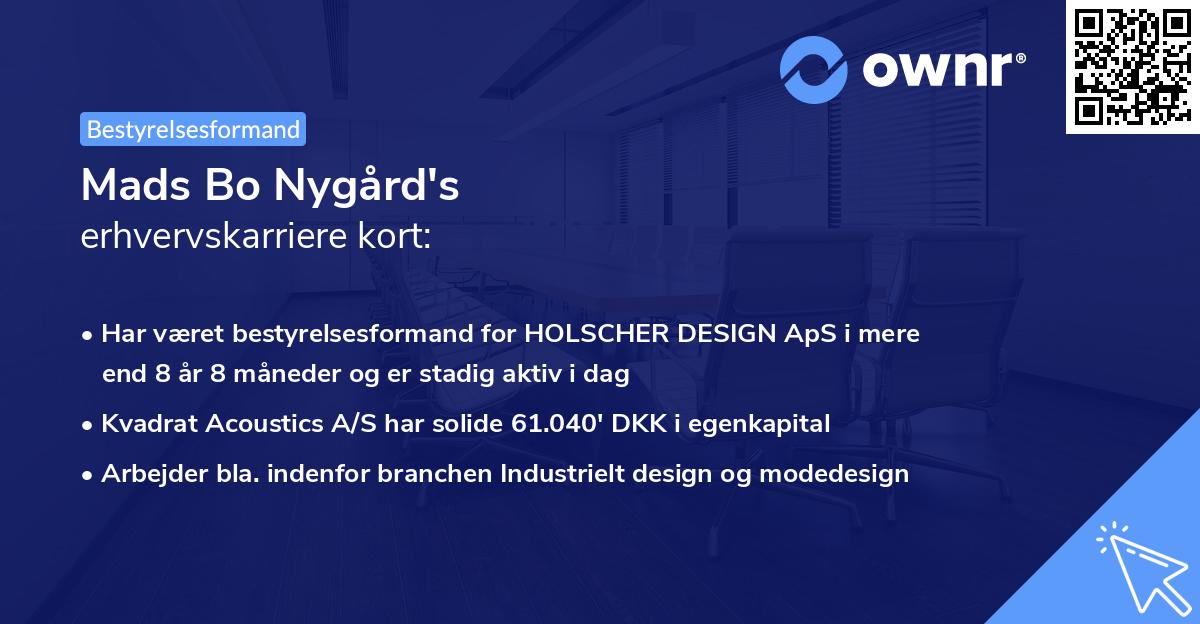 ownr®

Bestyrelsesformand

Mads Bo Nygård's
erhvervskarriere kort:

• Har været bestyrelsesformand for HOLSCHER DESIGN ApS i mere end 8 år 8 måneder og er stadig aktiv i dag
• Kvadrat Acoustics A/S har solide 61.040' DKK i egenkapital
• Arbejder bla. indenfor branchen Industrielt design og modedesign